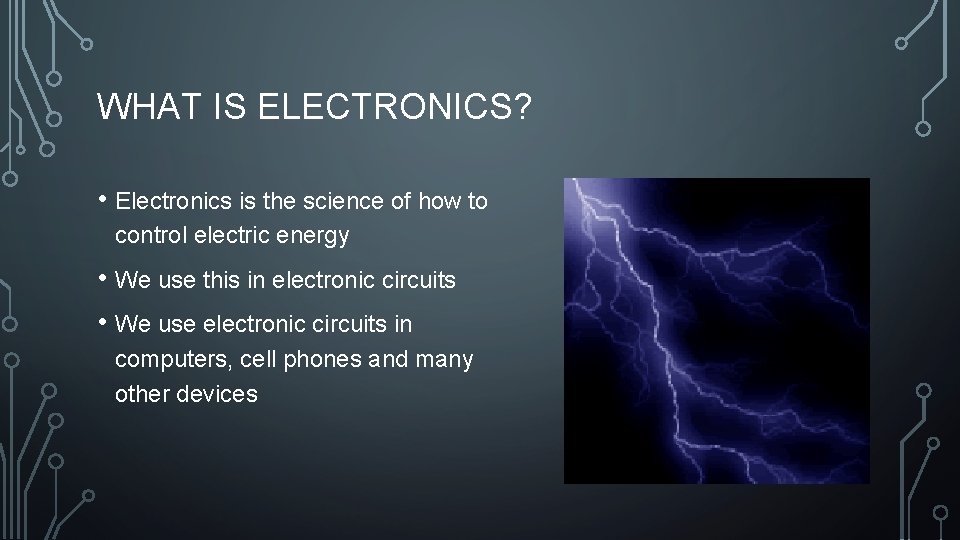 WHAT IS ELECTRONICS?

• Electronics is the science of how to control electric energy

• We use this in electronic circuits

• We use electronic circuits in computers, cell phones and many other devices